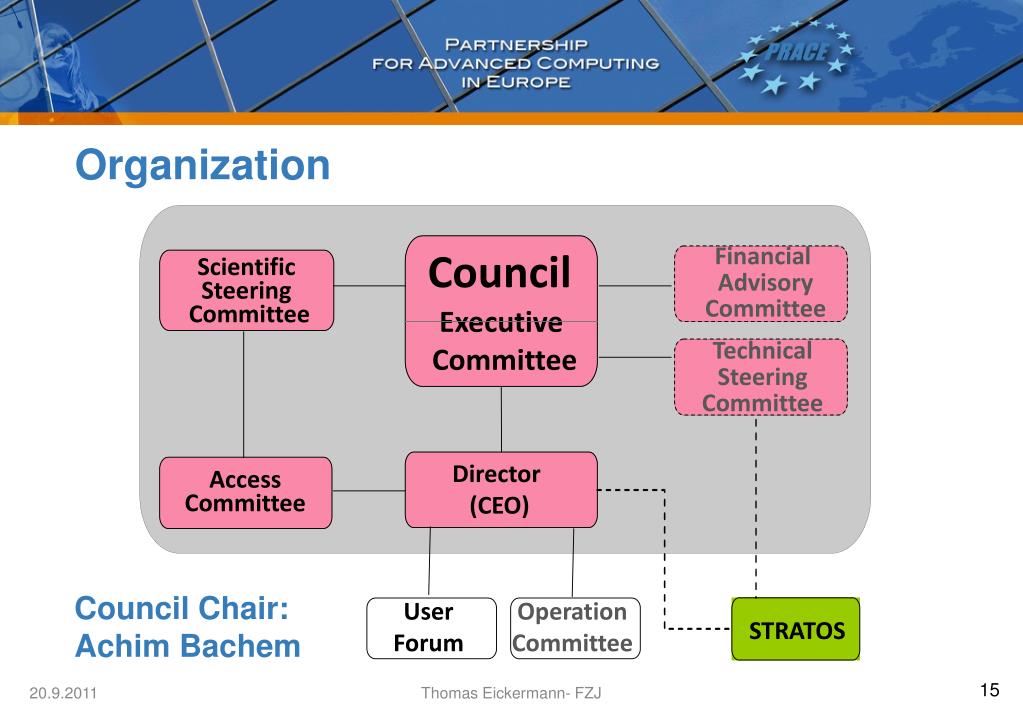 PARTNERSHIP
FOR ADVANCED COMPUTING
IN EUROPE

PRACE

Organization

Scientific Steering Committee

Council

Executive Committee

Financial Advisory Committee

Technical Steering Committee

Access Committee

Director (CEO)

User Forum

Operation Committee

STRATOS

Council Chair:
Achim Bachem

20.9.2011

Thomas Eickermann- FZJ

15